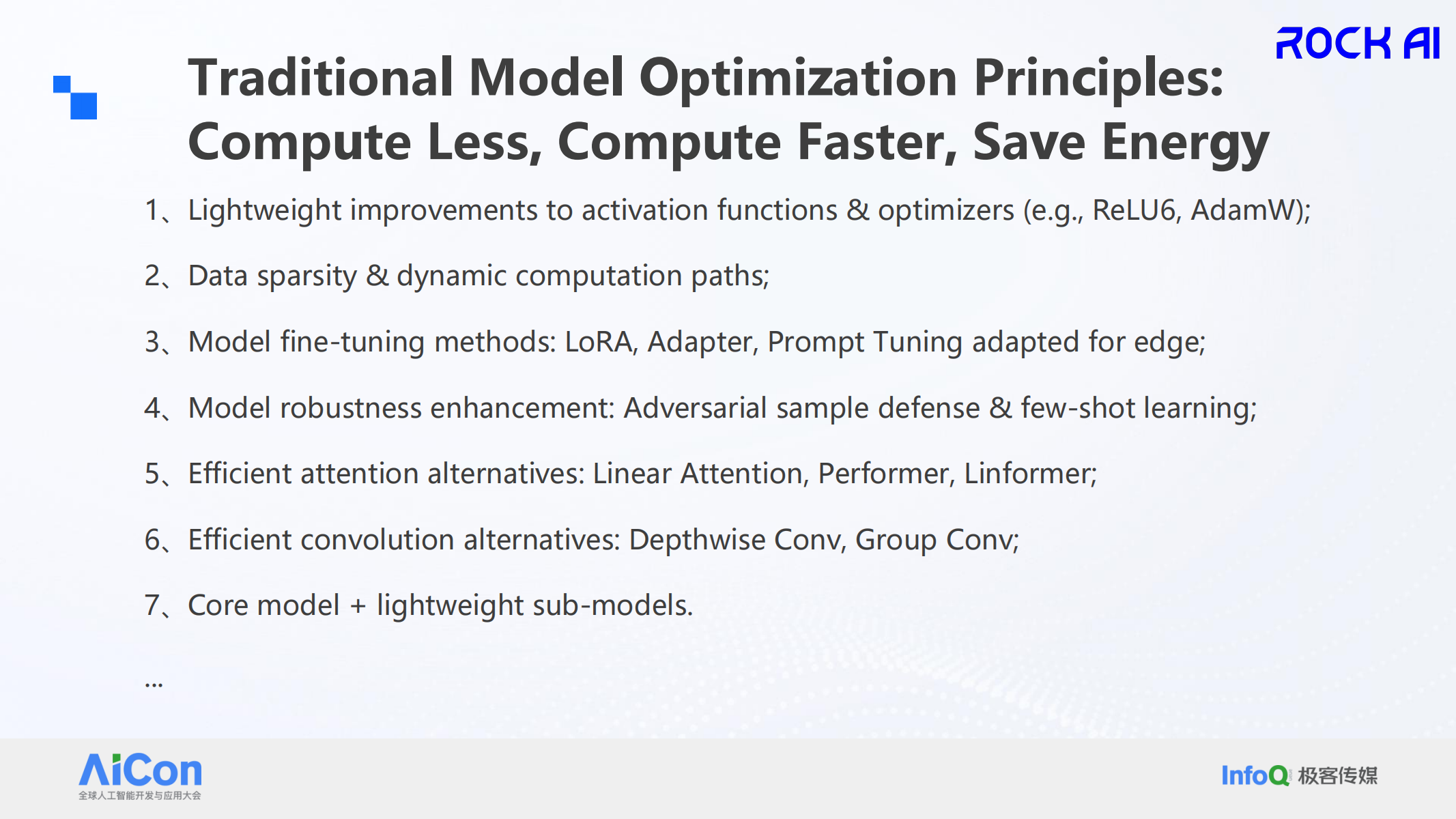 ROCK AI

Traditional Model Optimization Principles: Compute Less, Compute Faster, Save Energy

1、Lightweight improvements to activation functions & optimizers (e.g., ReLU6, AdamW);

2、Data sparsity & dynamic computation paths;

3、Model fine-tuning methods: LoRA, Adapter, Prompt Tuning adapted for edge;

4、Model robustness enhancement: Adversarial sample defense & few-shot learning;

5、Efficient attention alternatives: Linear Attention, Performer, Linformer;

6、Efficient convolution alternatives: Depthwise Conv, Group Conv;

7、Core model + lightweight sub-models.

...

AiCon
全球人工智能开发与应用大会

InfoQ 极客传媒